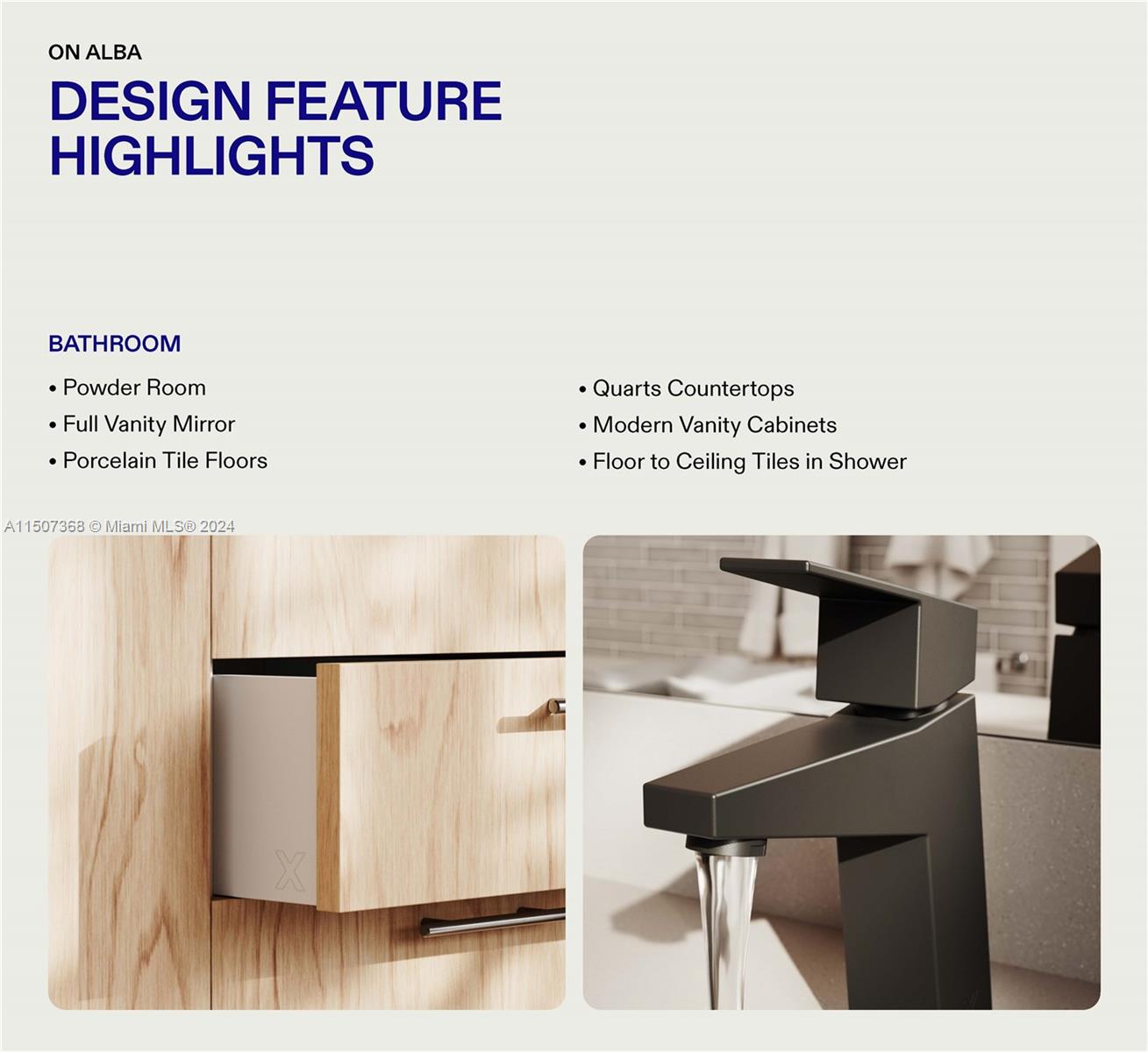 ON ALBA
DESIGN FEATURE HIGHLIGHTS

BATHROOM

• Powder Room
• Full Vanity Mirror
• Porcelain Tile Floors

• Quarts Countertops
• Modern Vanity Cabinets
• Floor to Ceiling Tiles in Shower

A11507368 © Miami MLS® 2024

X